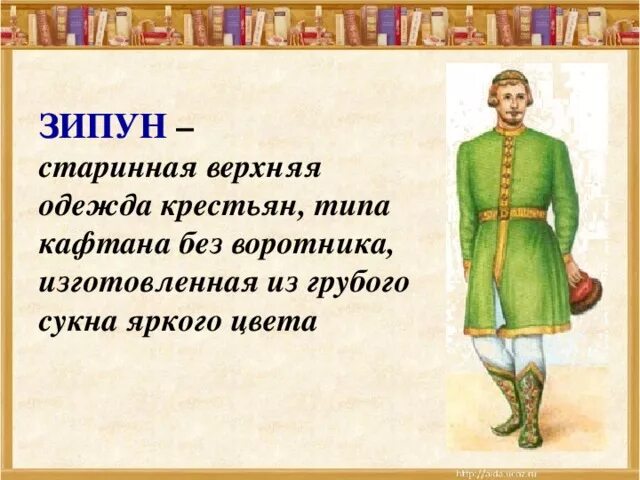 ЗИПУН – старинная верхняя одежда крестьян, типа кафтана без воротника, изготовленная из грубого сукна яркого цвета

http://aida.ucoz.ru